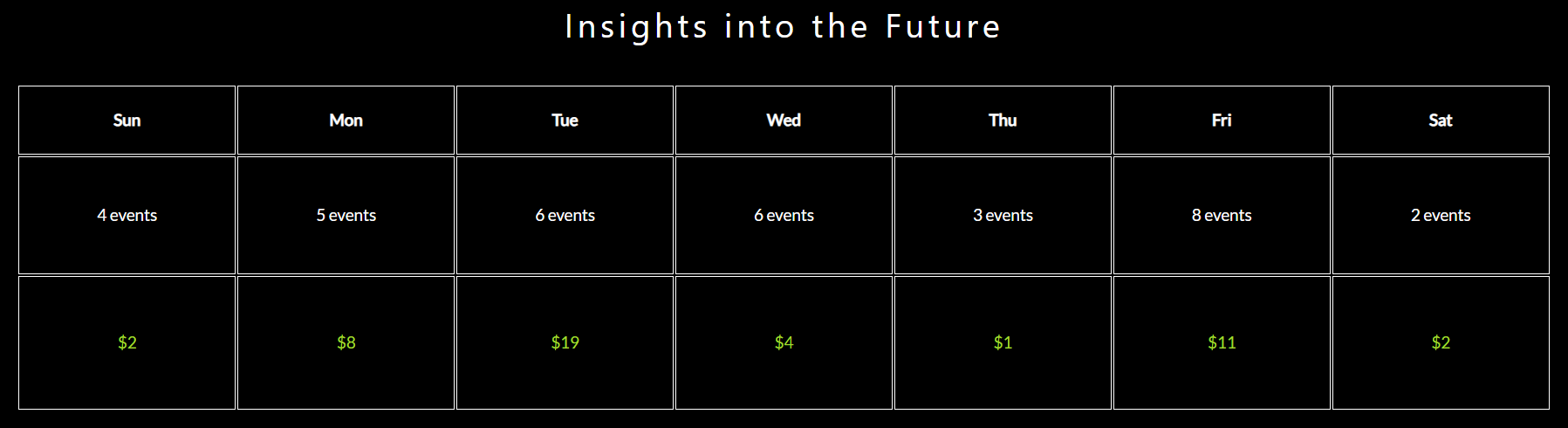 Insights into the Future

| Sun | Mon | Tue | Wed | Thu | Fri | Sat |
|---|---|---|---|---|---|---|
| 4 events | 5 events | 6 events | 6 events | 3 events | 8 events | 2 events |
| \$2 | \$8 | \$19 | \$4 | \$1 | \$11 | \$2 |